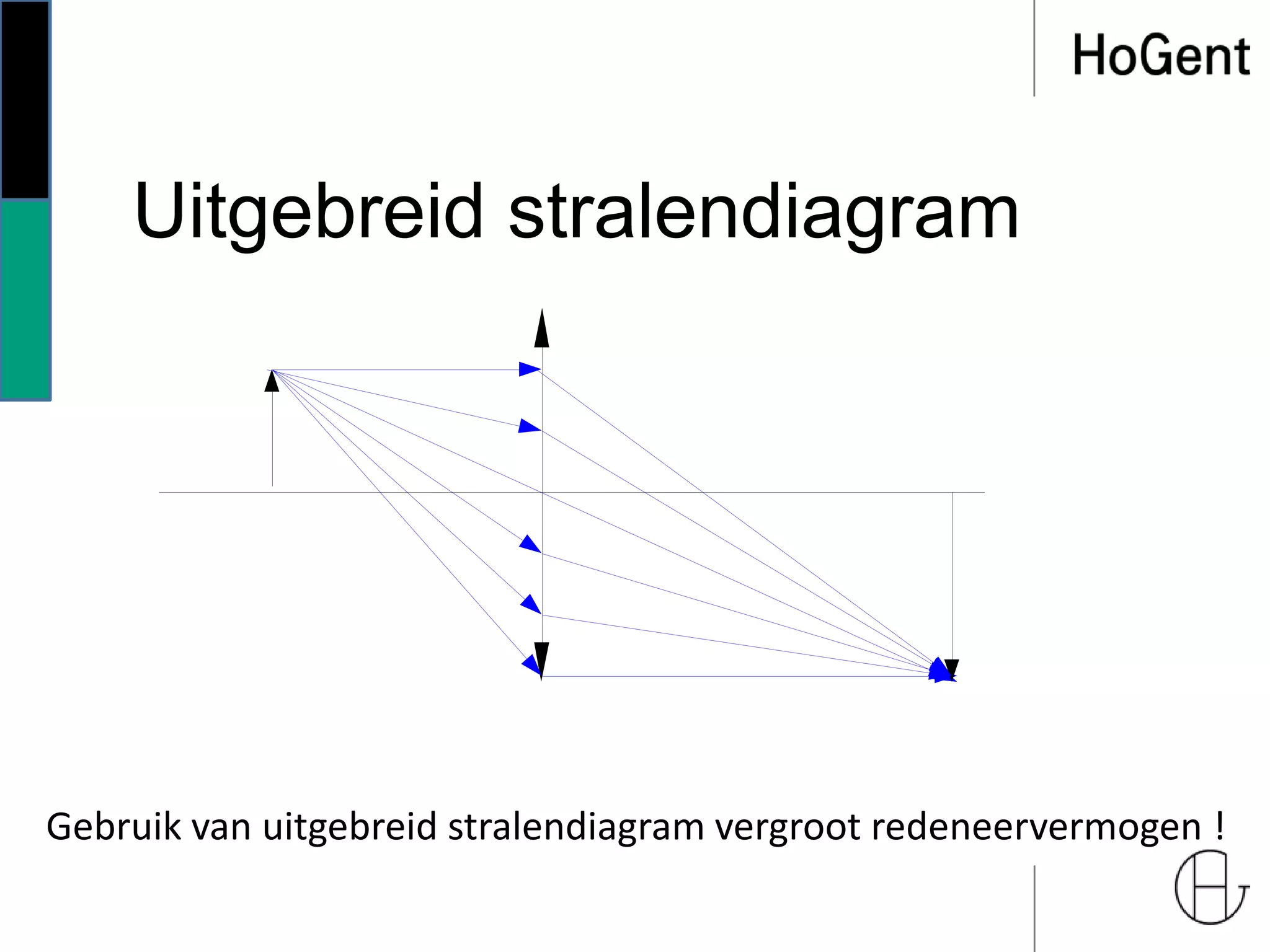 HoGent

Uitgebreid stralendiagram

Gebruik van uitgebreid stralendiagram vergroot redeneervermogen !